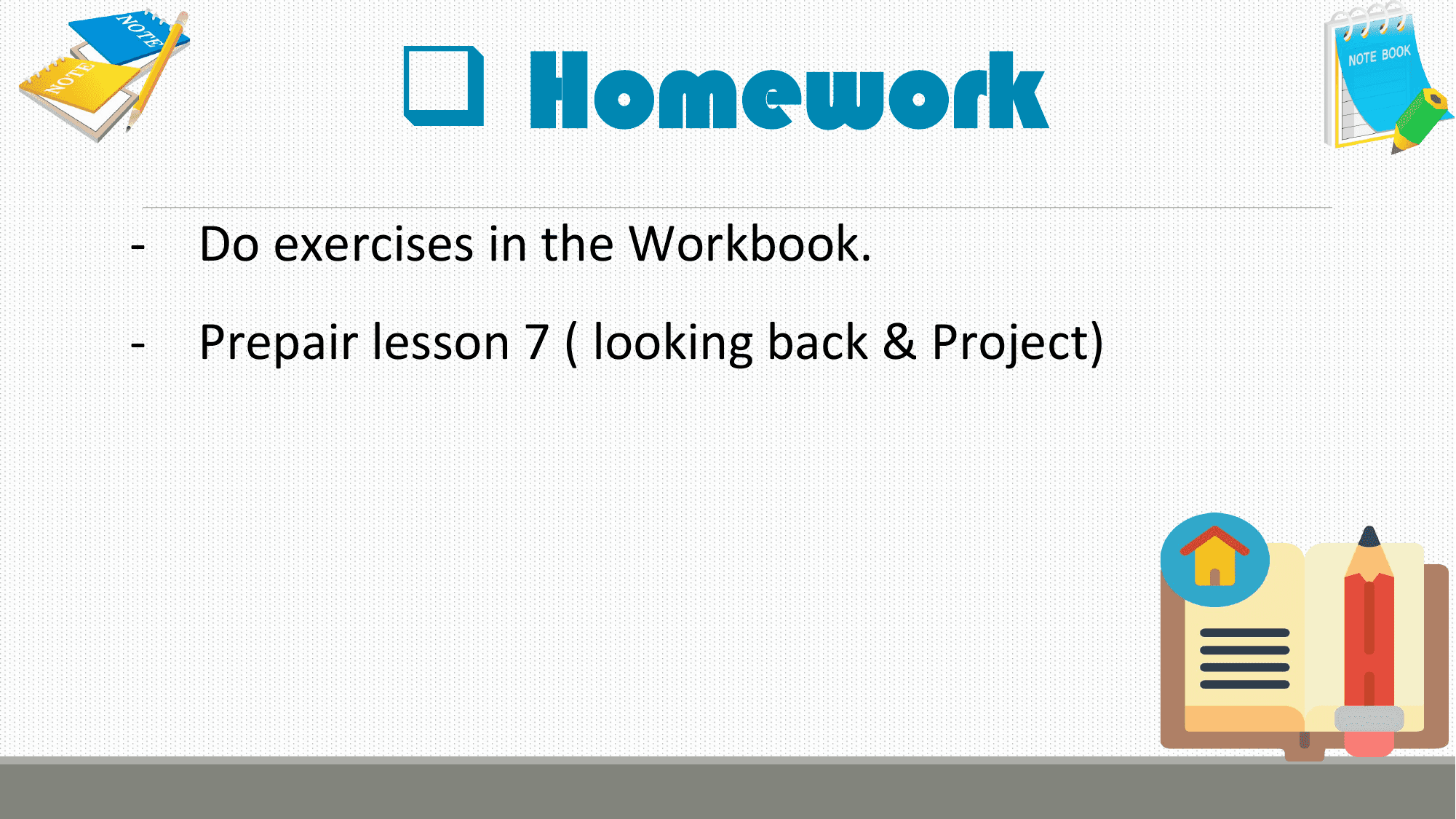 NOTE

NOTE

❑ Homework

NOTE BOOK

- Do exercises in the Workbook.

- Prepair lesson 7 ( looking back & Project)